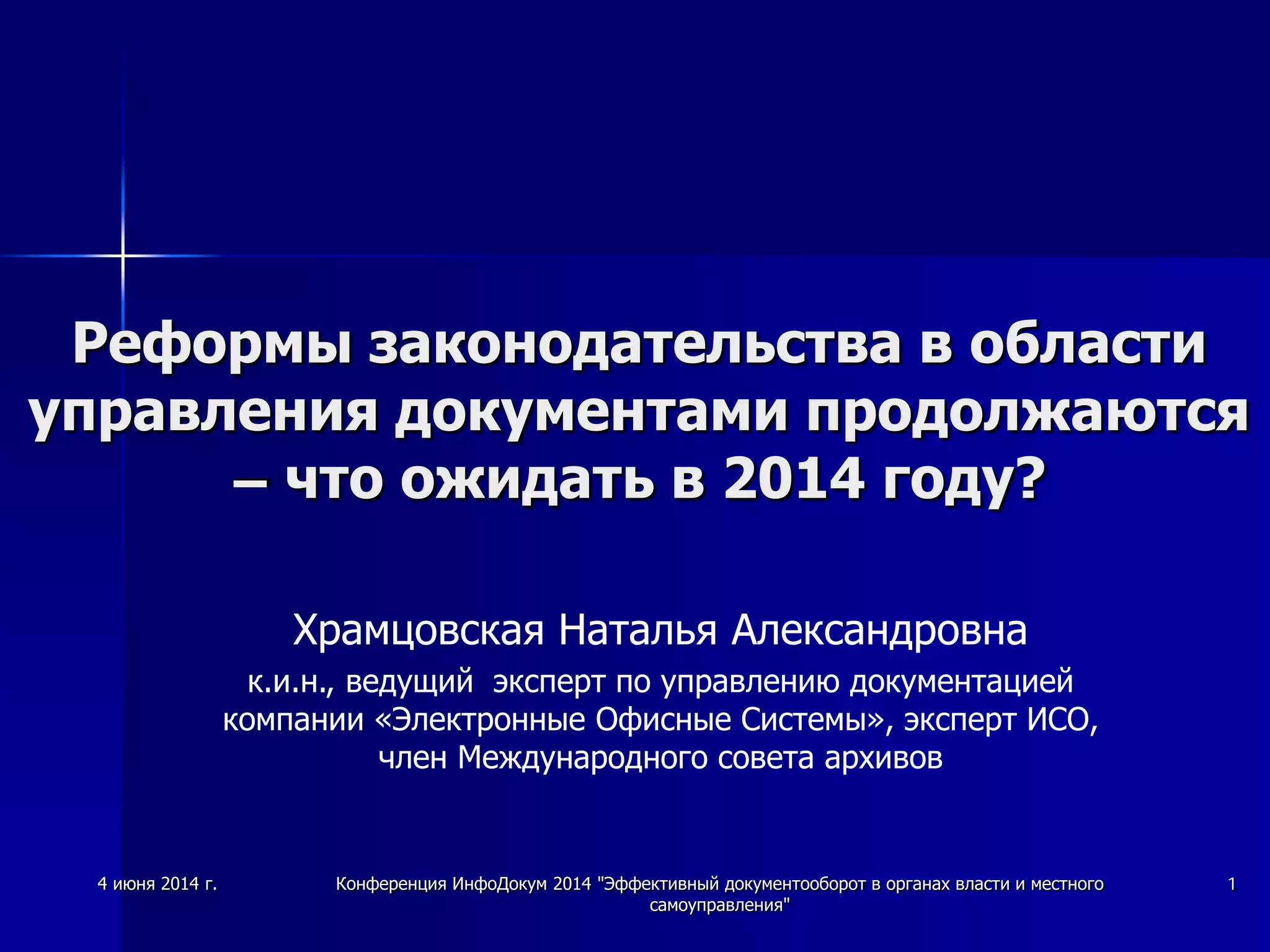 Реформы законодательства в области управления документами продолжаются – что ожидать в 2014 году?

Храмцовская Наталья Александровна

к.и.н., ведущий эксперт по управлению документацией компании «Электронные Офисные Системы», эксперт ИСО, член Международного совета архивов

4 июня 2014 г.

Конференция ИнфоДокум 2014 "Эффективный документооборот в органах власти и местного самоуправления"

1